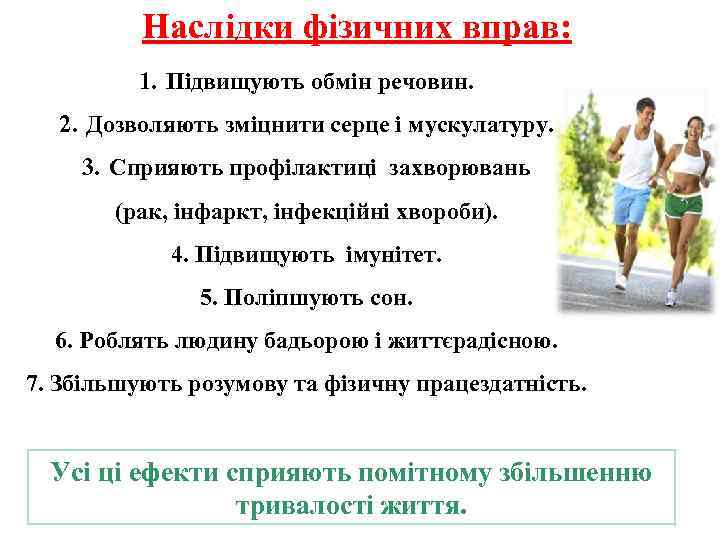 Наслідки фізичних вправ:

1. Підвищують обмін речовин.

2. Дозволяють зміцнити серце і мускулатуру.

3. Сприяють профілактиці захворювань (рак, інфаркт, інфекційні хвороби).

4. Підвищують імунітет.

5. Поліпшують сон.

6. Роблять людину бадьорою і життєрадісною.

7. Збільшують розумову та фізичну працездатність.

Усі ці ефекти сприяють помітному збільшенню тривалості життя.